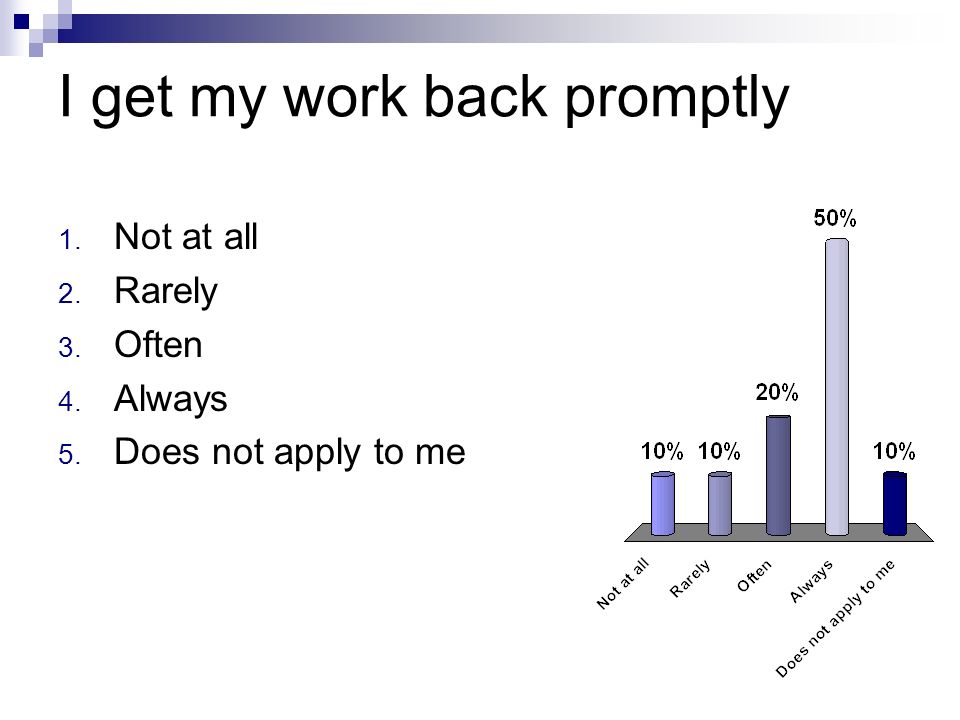 I get my work back promptly

1. Not at all
2. Rarely
3. Often
4. Always
5. Does not apply to me

10%
10%
20%
50%
10%

Not at all
Rarely
Often
Always
Does not apply to me